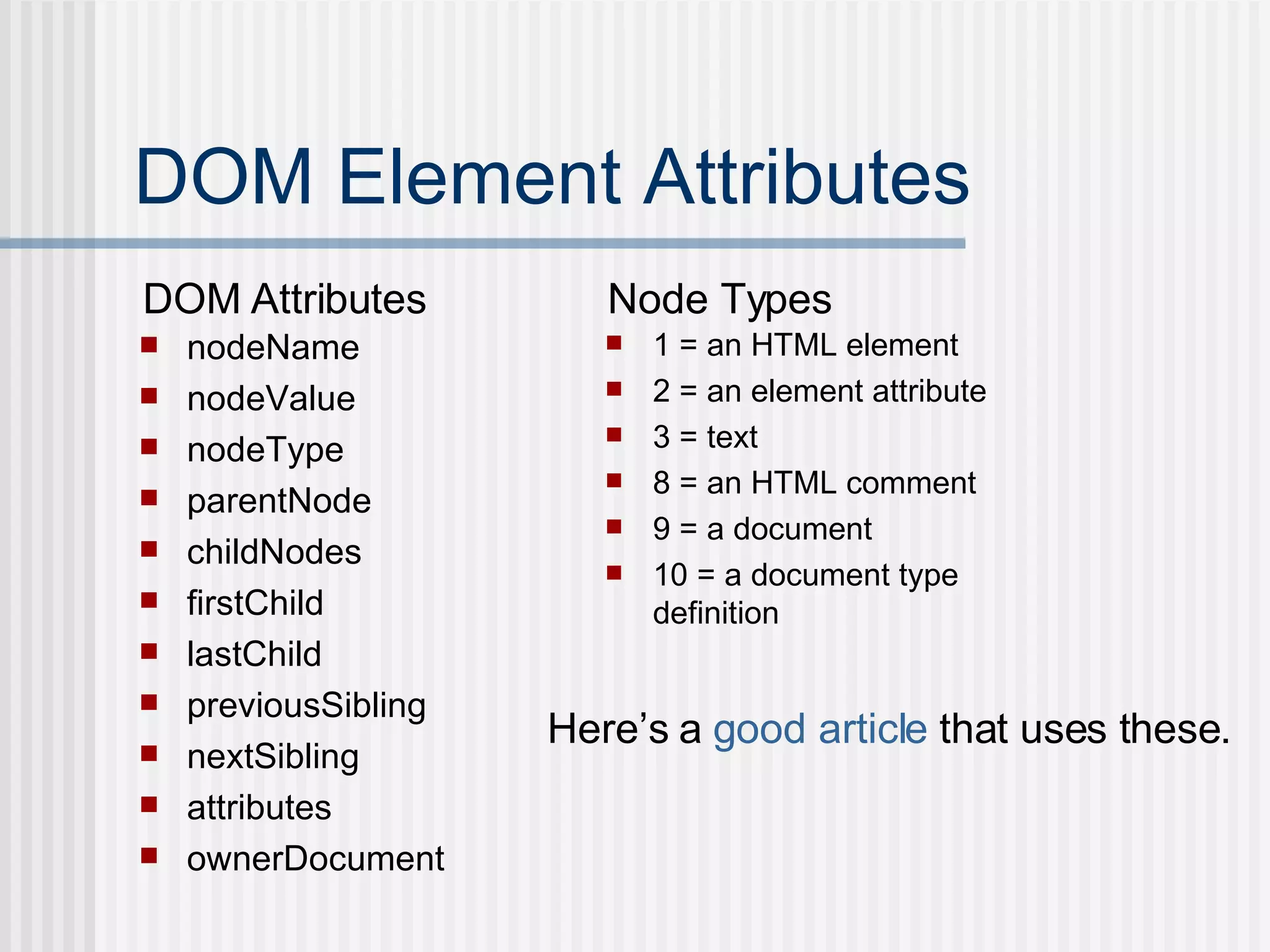 DOM Element Attributes

DOM Attributes
- nodeName
- nodeValue
- nodeType
- parentNode
- childNodes
- firstChild
- lastChild
- previousSibling
- nextSibling
- attributes
- ownerDocument

Node Types
- 1 = an HTML element
- 2 = an element attribute
- 3 = text
- 8 = an HTML comment
- 9 = a document
- 10 = a document type definition

Here’s a good article that uses these.